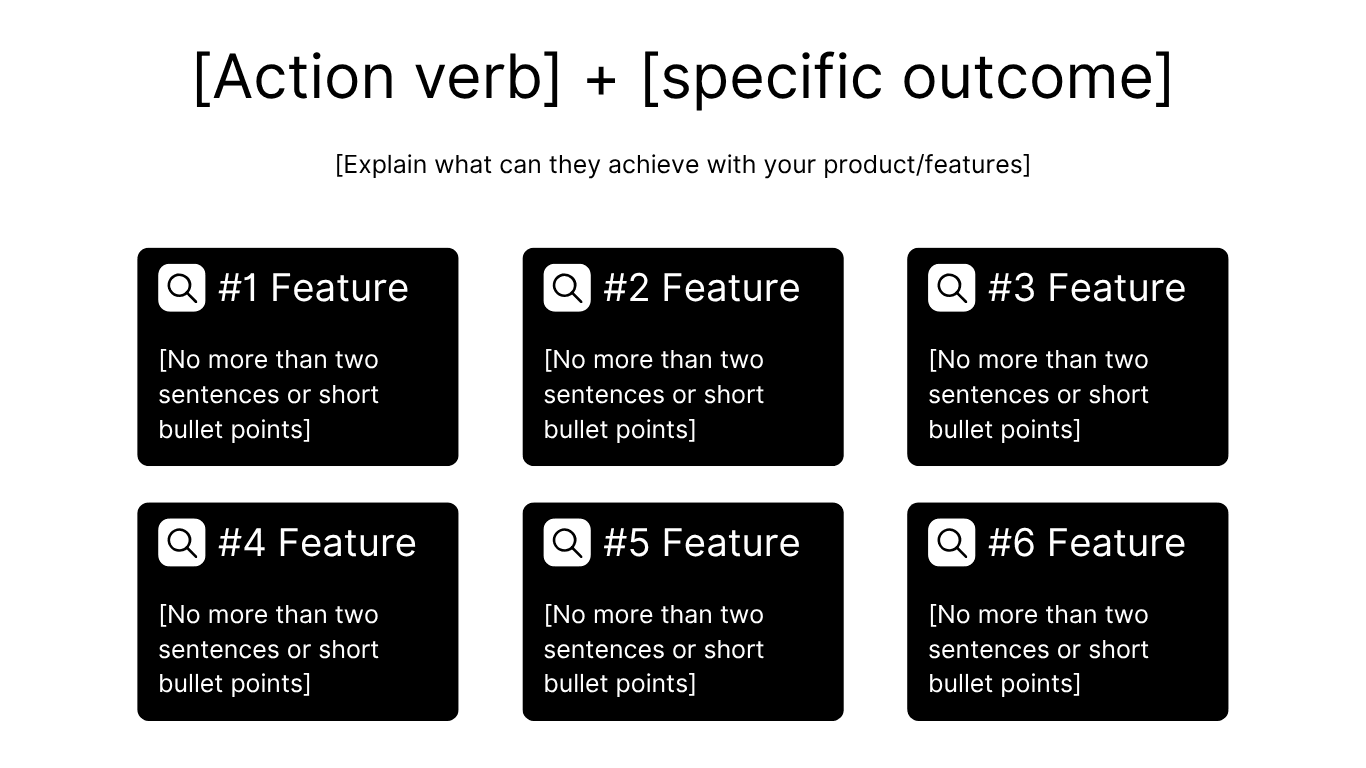 [Action verb] + [specific outcome]

[Explain what can they achieve with your product/features]

#1 Feature

[No more than two sentences or short bullet points]

#2 Feature

[No more than two sentences or short bullet points]

#3 Feature

[No more than two sentences or short bullet points]

#4 Feature

[No more than two sentences or short bullet points]

#5 Feature

[No more than two sentences or short bullet points]

#6 Feature

[No more than two sentences or short bullet points]